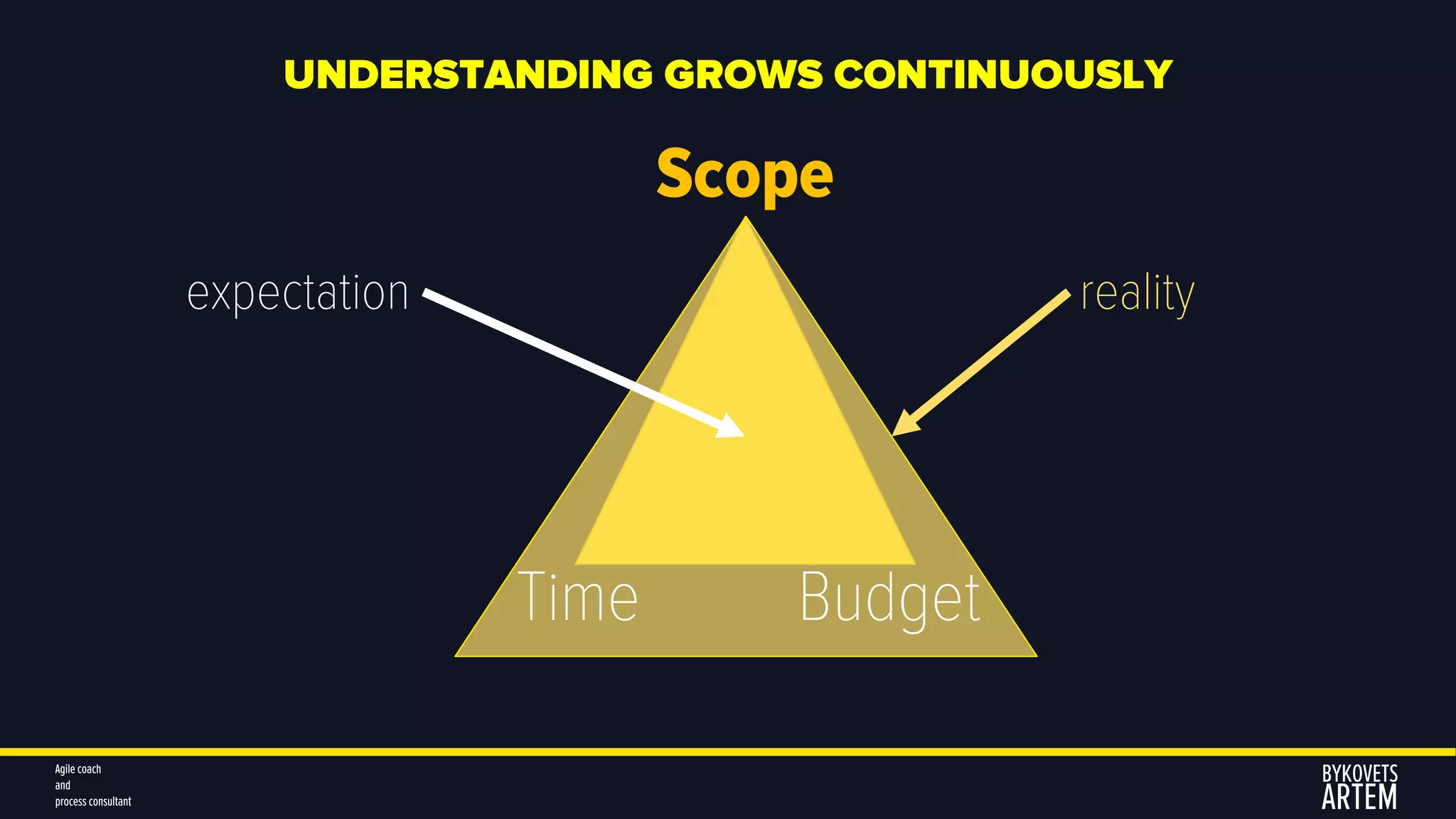 UNDERSTANDING GROWS CONTINUOUSLY

Scope

expectation

reality

Time

Budget

Agile coach
and
process consultant

BYKOVETS
ARTEM